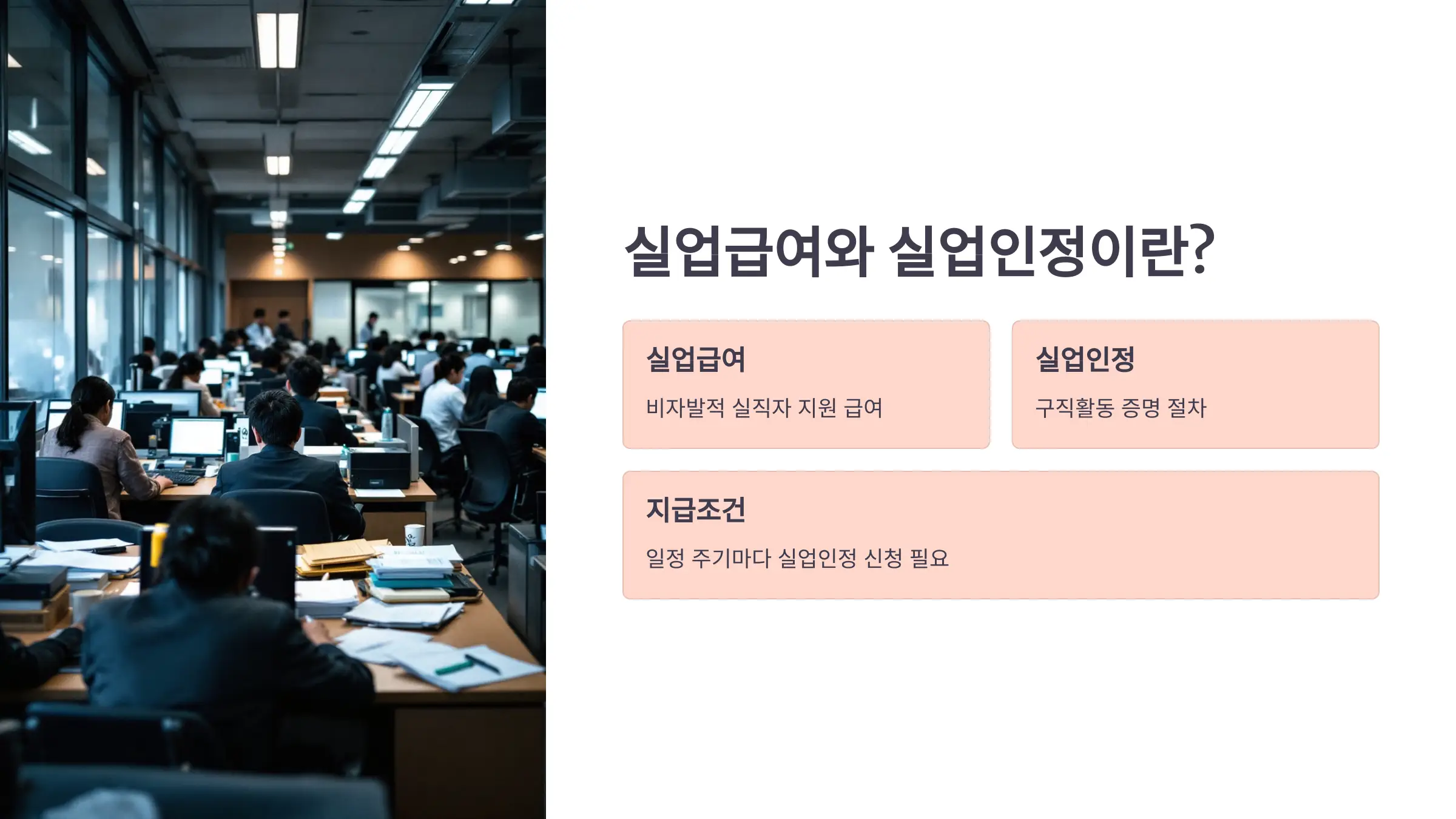 실업급여와 실업인정이란?

실업급여

비자발적 실직자 지원 급여

실업인정

구직활동 증명 절차

지급조건

일정 주기마다 실업인정 신청 필요